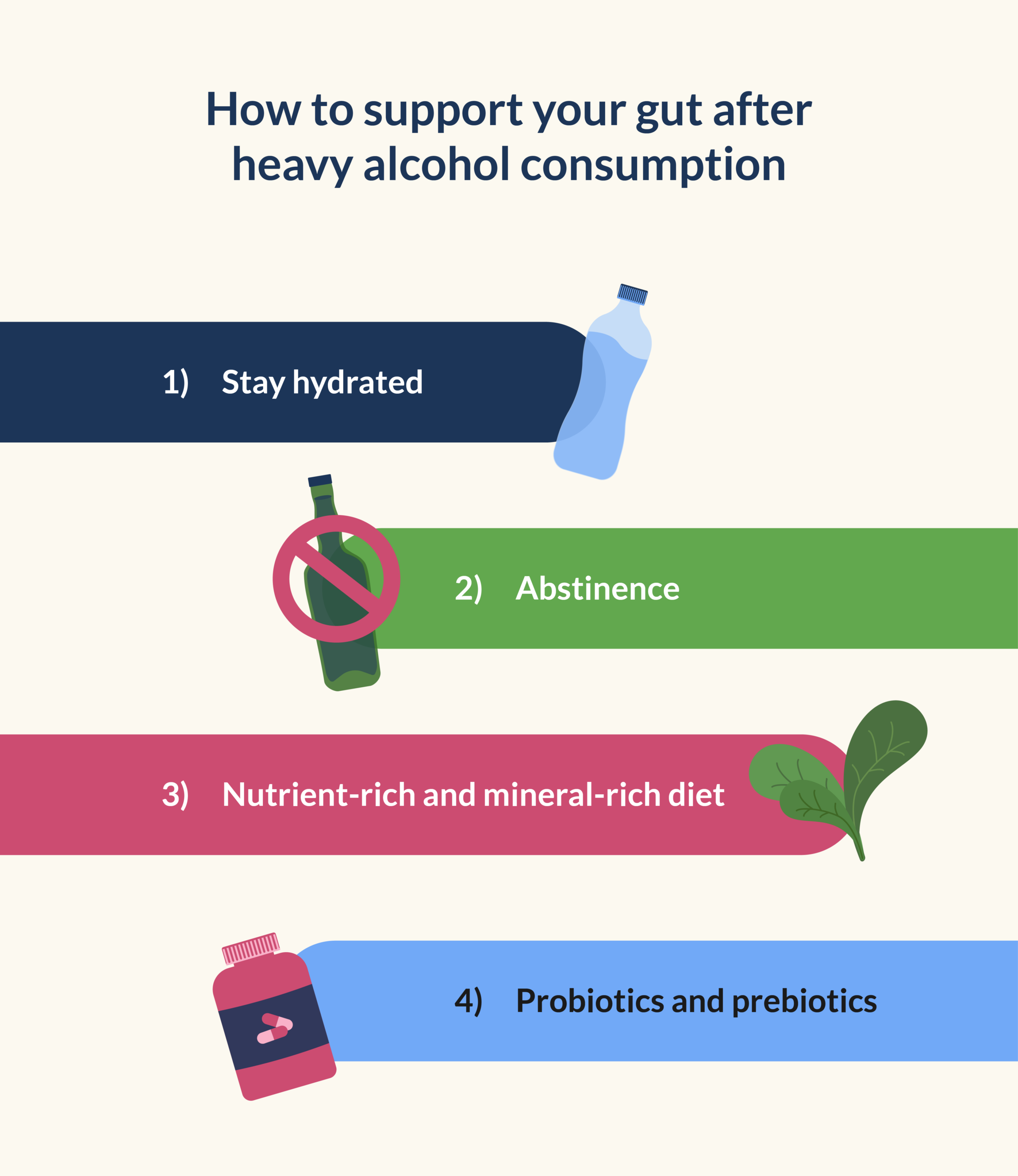 How to support your gut after heavy alcohol consumption

1) Stay hydrated

2) Abstinence

3) Nutrient-rich and mineral-rich diet

4) Probiotics and prebiotics